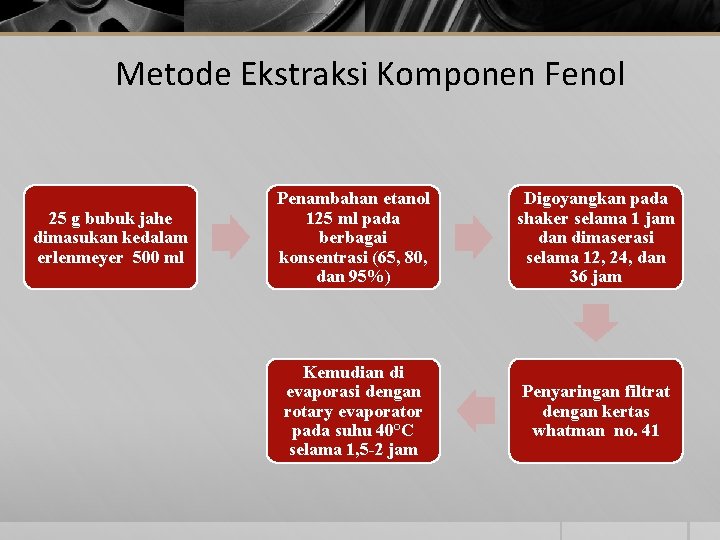 Metode Ekstraksi Komponen Fenol

25 g bubuk jahe dimasukan kedalam erlenmeyer 500 ml

Penambahan etanol 125 ml pada berbagai konsentrasi (65, 80, dan 95%)

Digoyangkan pada shaker selama 1 jam dan dimaserasi selama 12, 24, dan 36 jam

Penyaringan filtrat dengan kertas whatman no. 41

Kemudian di evaporasi dengan rotary evaporator pada suhu 40°C selama 1,5-2 jam